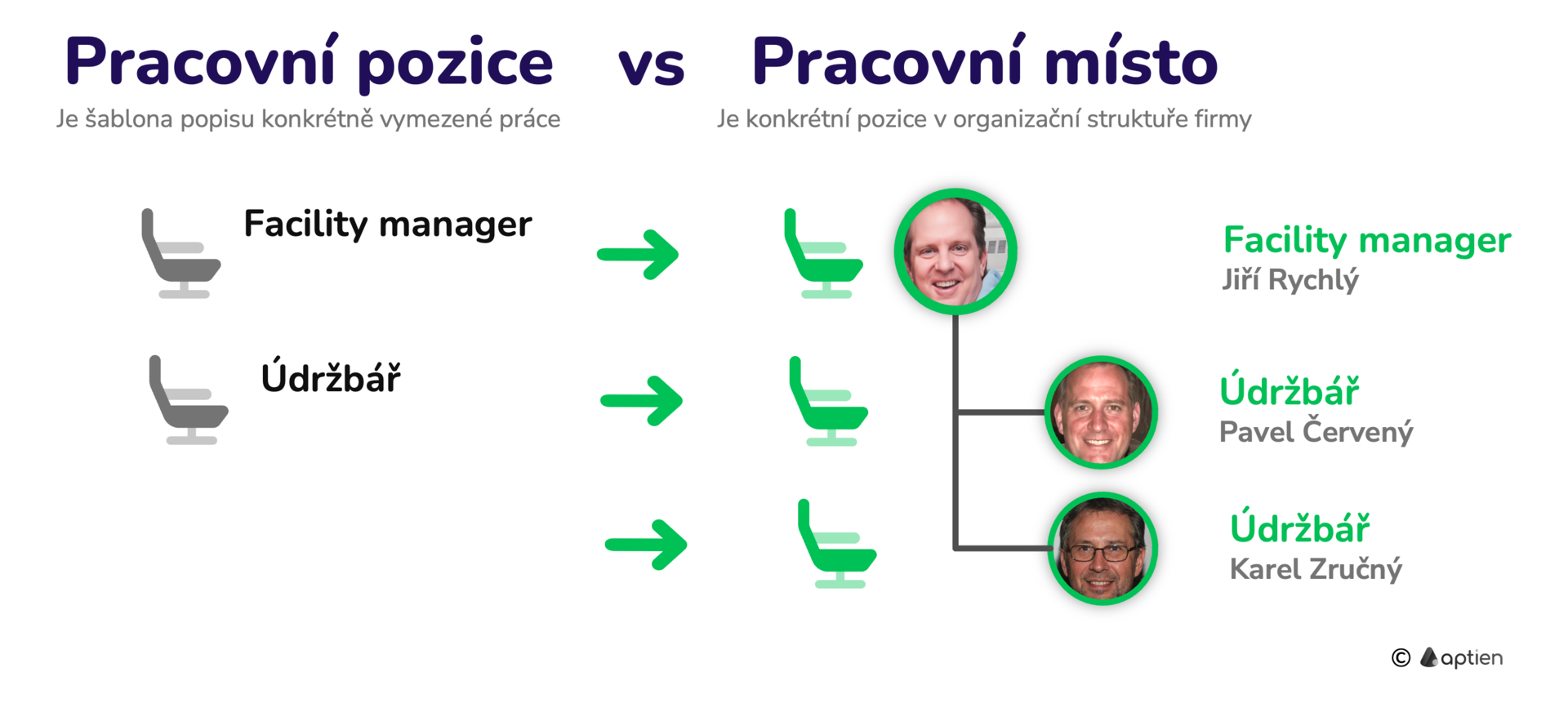 Pracovní pozice vs Pracovní místo

Je šablona popisu konkrétně vymezené práce

Je konkrétní pozice v organizační struktuře firmy

Facility manager

Údržbář

Facility manager
Jiří Rychlý

Údržbář
Pavel Červený

Údržbář
Karel Zručný

© aptien